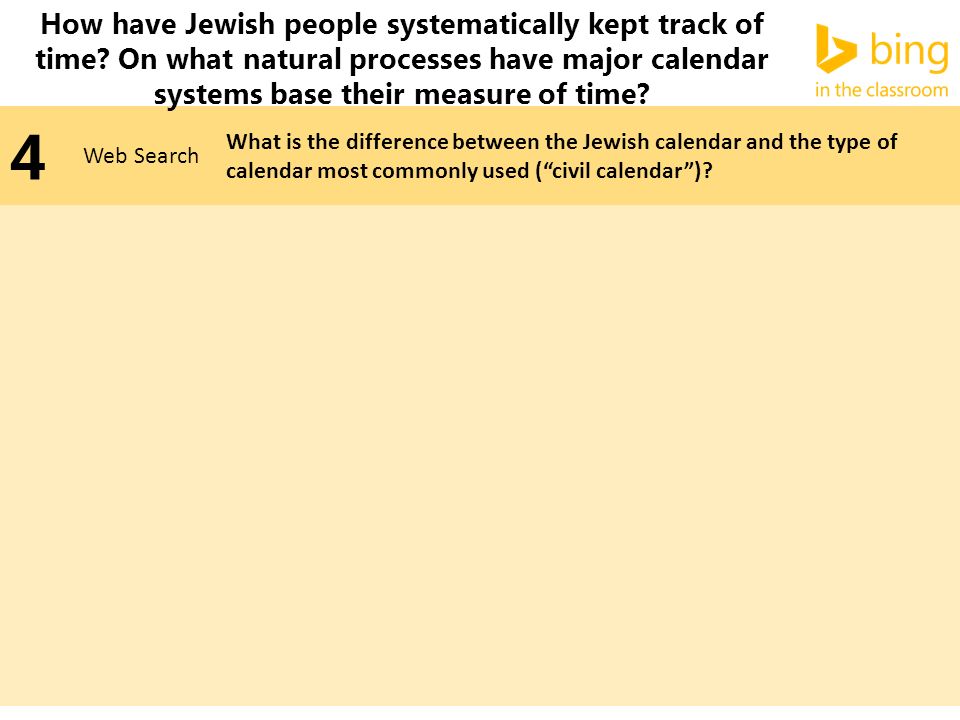 How have Jewish people systematically kept track of time? On what natural processes have major calendar systems base their measure of time?

bing
in the classroom

4

Web Search

What is the difference between the Jewish calendar and the type of calendar most commonly used (“civil calendar”)?